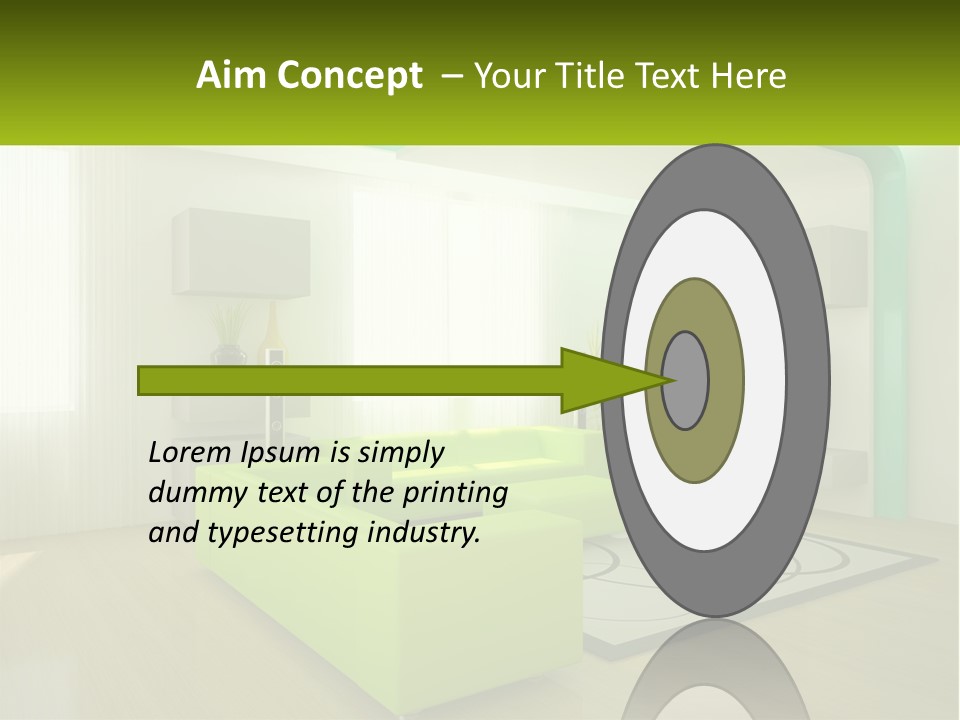 Aim Concept – Your Title Text Here

Lorem Ipsum is simply dummy text of the printing and typesetting industry.